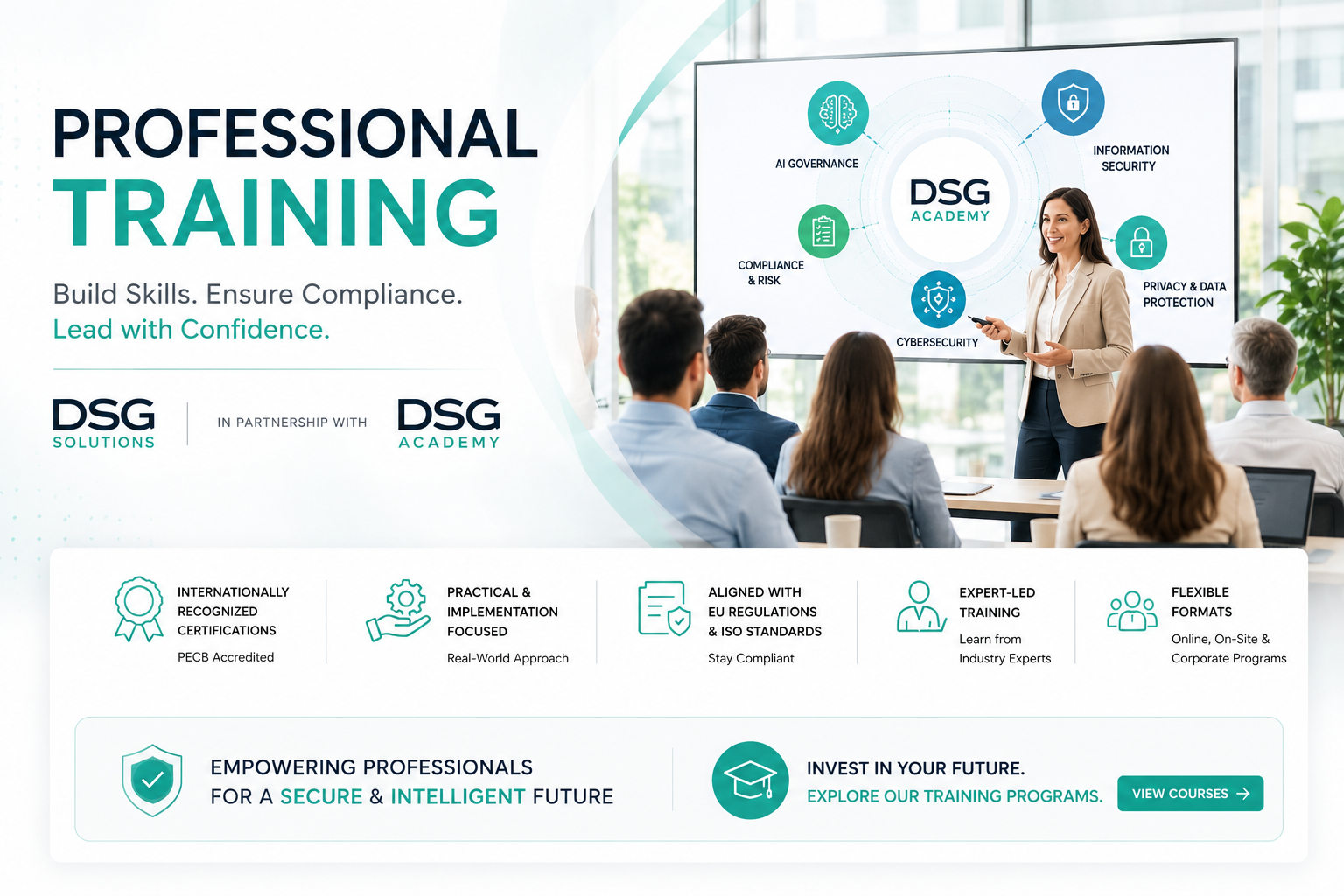 PROFESSIONAL
TRAINING

Build Skills. Ensure Compliance.
Lead with Confidence.

DSG
SOLUTIONS

IN PARTNERSHIP WITH

DSG
ACADEMY

AI GOVERNANCE

INFORMATION SECURITY

DSG
ACADEMY

COMPLIANCE & RISK

PRIVACY & DATA PROTECTION

CYBERSECURITY

INTERNATIONALLY RECOGNIZED CERTIFICATIONS

PECB Accredited

PRACTICAL & IMPLEMENTATION FOCUSED

Real-World Approach

ALIGNED WITH EU REGULATIONS & ISO STANDARDS

Stay Compliant

EXPERT-LED TRAINING

Learn from Industry Experts

FLEXIBLE FORMATS

Online, On-Site & Corporate Programs

EMPOWERING PROFESSIONALS
FOR A SECURE & INTELLIGENT FUTURE

INVEST IN YOUR FUTURE.
EXPLORE OUR TRAINING PROGRAMS.

VIEW COURSES →